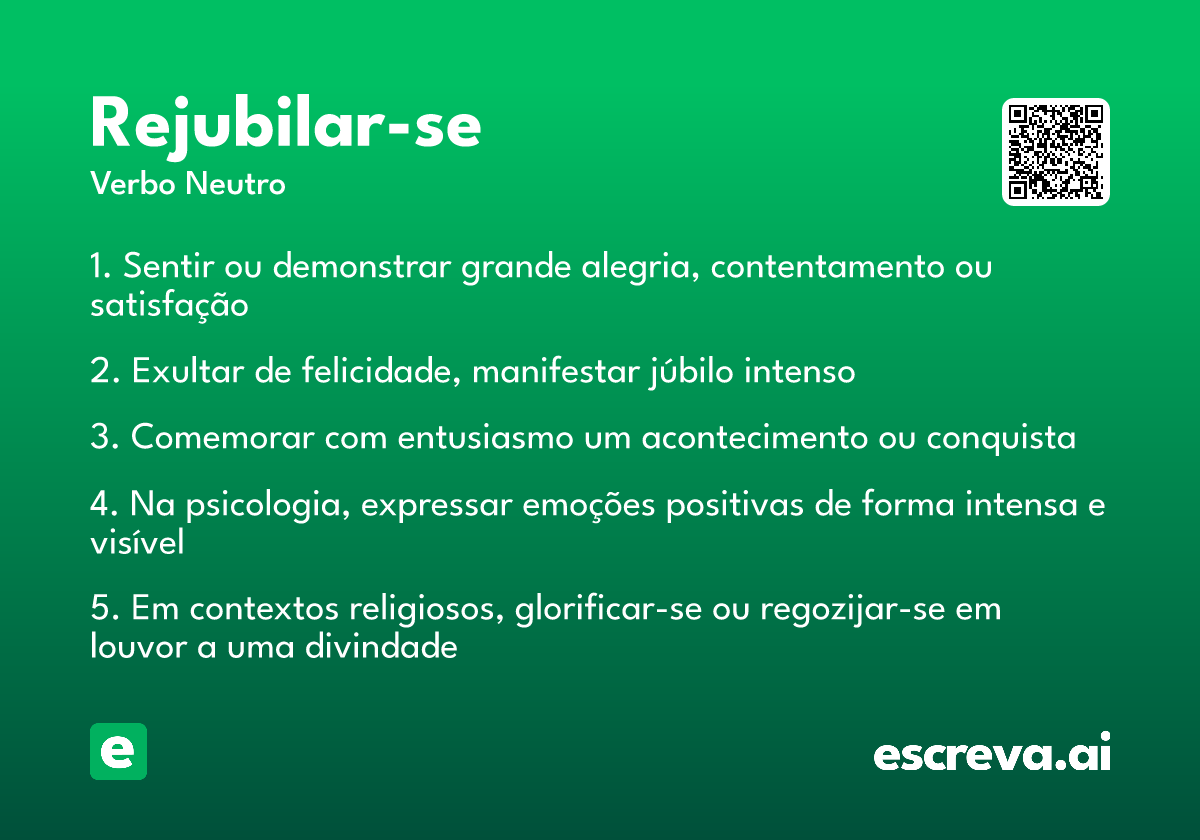 Rejubilar-se
Verbo Neutro

1. Sentir ou demonstrar grande alegria, contentamento ou satisfação

2. Exultar de felicidade, manifestar júbilo intenso

3. Comemorar com entusiasmo um acontecimento ou conquista

4. Na psicologia, expressar emoções positivas de forma intensa e visível

5. Em contextos religiosos, glorificar-se ou regozijar-se em louvor a uma divindade

e

escreva.ai